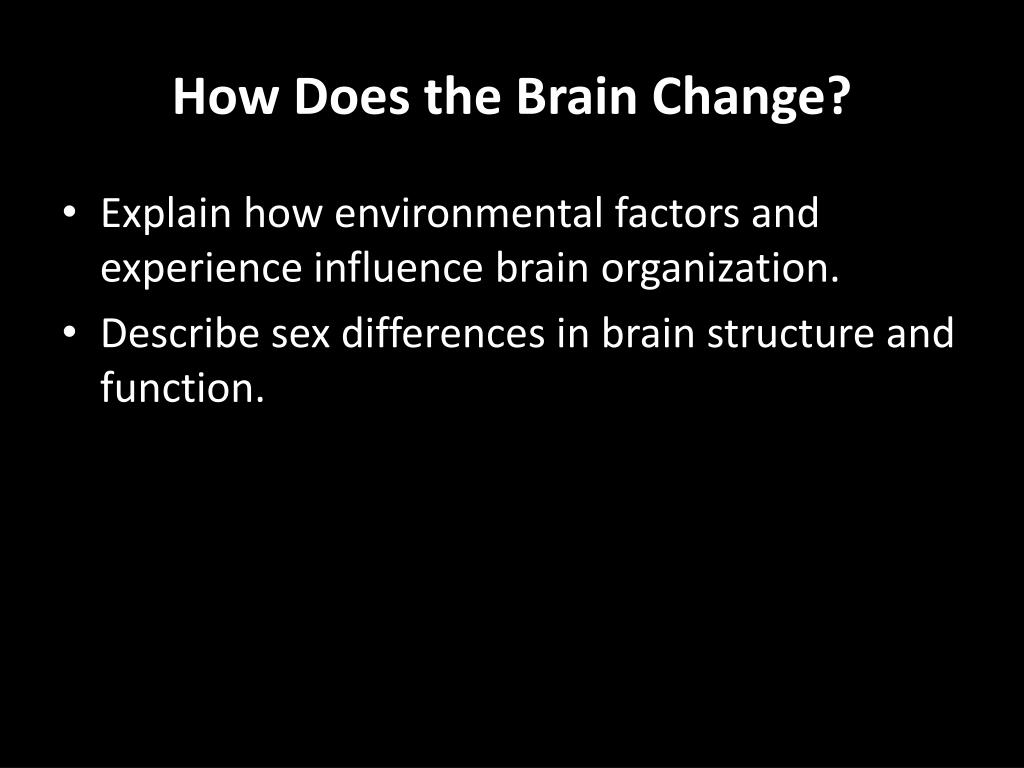 How Does the Brain Change?

• Explain how environmental factors and experience influence brain organization.
• Describe sex differences in brain structure and function.